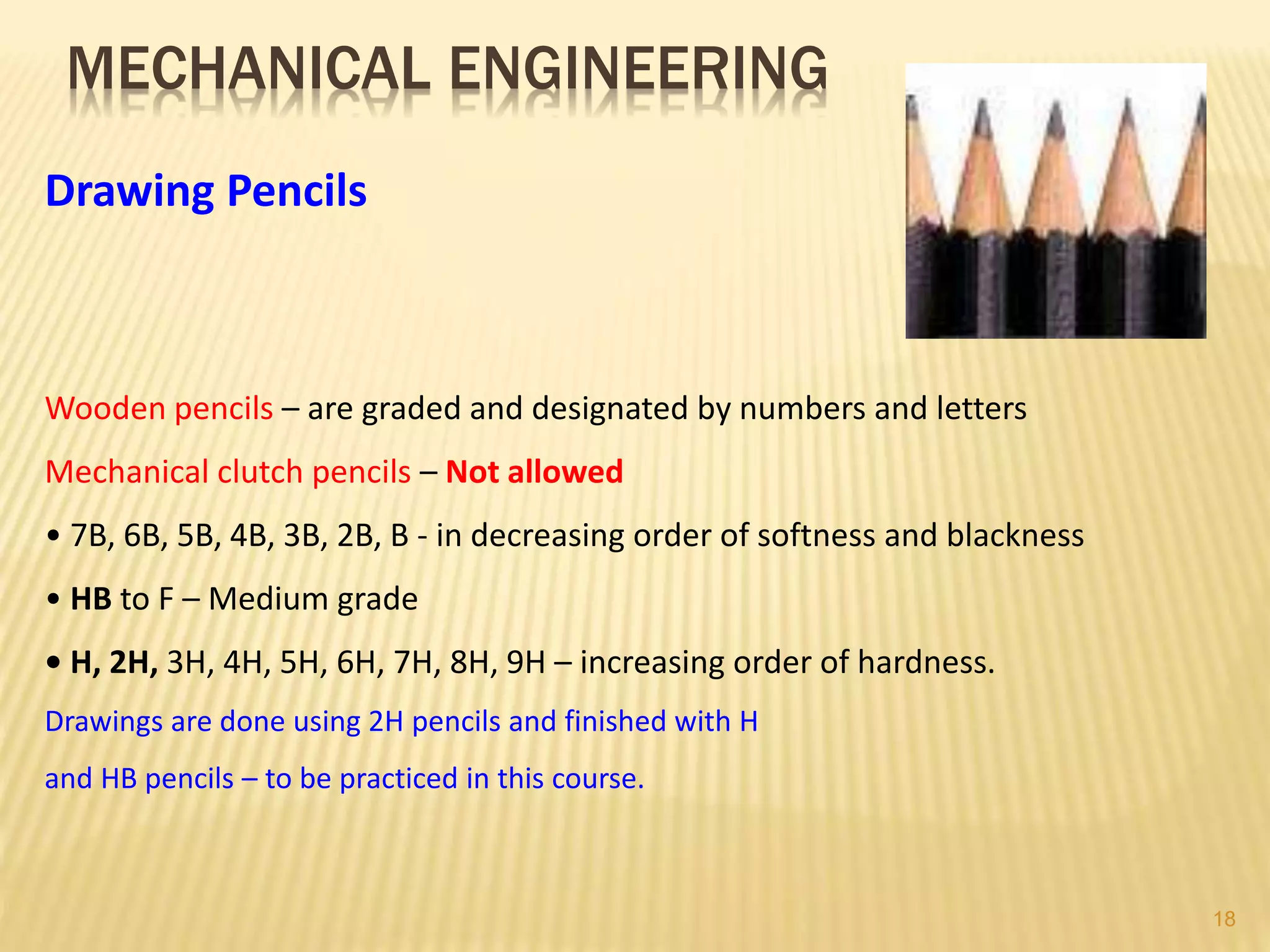 MECHANICAL ENGINEERING

Drawing Pencils

Wooden pencils – are graded and designated by numbers and letters

Mechanical clutch pencils – Not allowed

• 7B, 6B, 5B, 4B, 3B, 2B, B - in decreasing order of softness and blackness

• HB to F – Medium grade

• H, 2H, 3H, 4H, 5H, 6H, 7H, 8H, 9H – increasing order of hardness.

Drawings are done using 2H pencils and finished with H and HB pencils – to be practiced in this course.

18